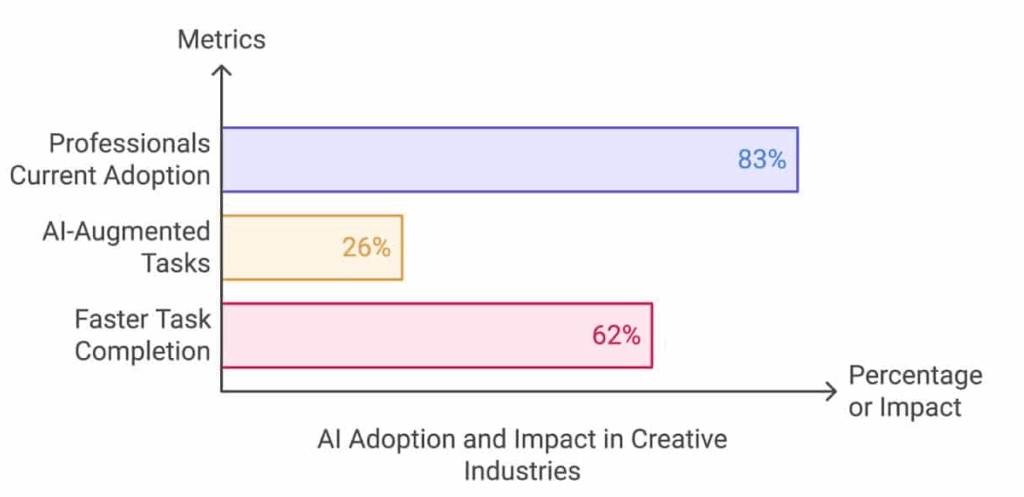 Metrics

Professionals Current Adoption

83%

AI-Augmented Tasks

26%

Faster Task Completion

62%

Percentage or Impact

AI Adoption and Impact in Creative Industries